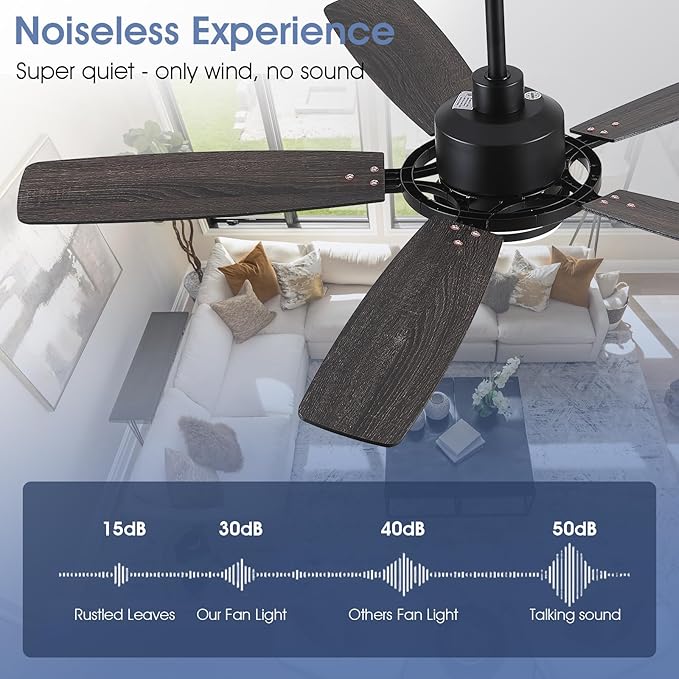 Noiseless Experience
Super quiet - only wind, no sound

15dB
Rustled Leaves

30dB
Our Fan Light

40dB
Others Fan Light

50dB
Talking sound